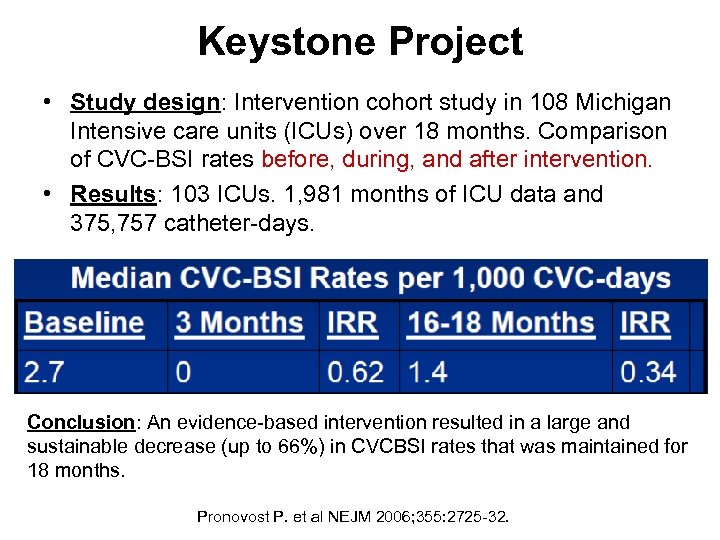 Keystone Project

• Study design: Intervention cohort study in 108 Michigan Intensive care units (ICUs) over 18 months. Comparison of CVC-BSI rates before, during, and after intervention.

• Results: 103 ICUs. 1,981 months of ICU data and 375,757 catheter-days.

Median CVC-BSI Rates per 1,000 CVC-days

| Baseline | 3 Months | IRR | 16-18 Months | IRR |
|---|---|---|---|---|
| 2.7 | 0 | 0.62 | 1.4 | 0.34 |

Conclusion: An evidence-based intervention resulted in a large and sustainable decrease (up to 66%) in CVCBSI rates that was maintained for 18 months.

Pronovost P. et al NEJM 2006;355:2725-32.